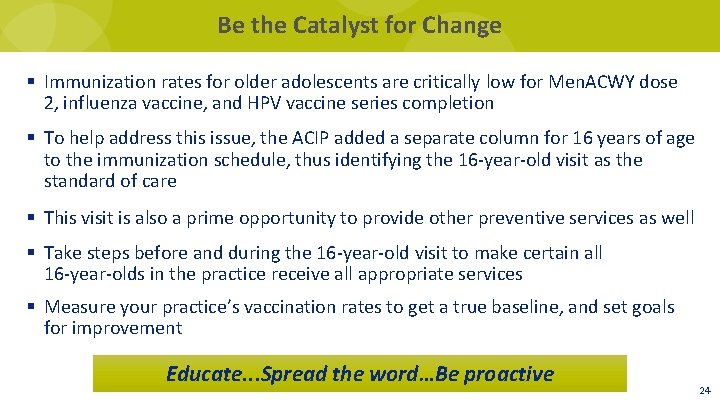 Be the Catalyst for Change

▪ Immunization rates for older adolescents are critically low for MenACWY dose 2, influenza vaccine, and HPV vaccine series completion

▪ To help address this issue, the ACIP added a separate column for 16 years of age to the immunization schedule, thus identifying the 16-year-old visit as the standard of care

▪ This visit is also a prime opportunity to provide other preventive services as well

▪ Take steps before and during the 16-year-old visit to make certain all 16-year-olds in the practice receive all appropriate services

▪ Measure your practice's vaccination rates to get a true baseline, and set goals for improvement

Educate...Spread the word…Be proactive

24